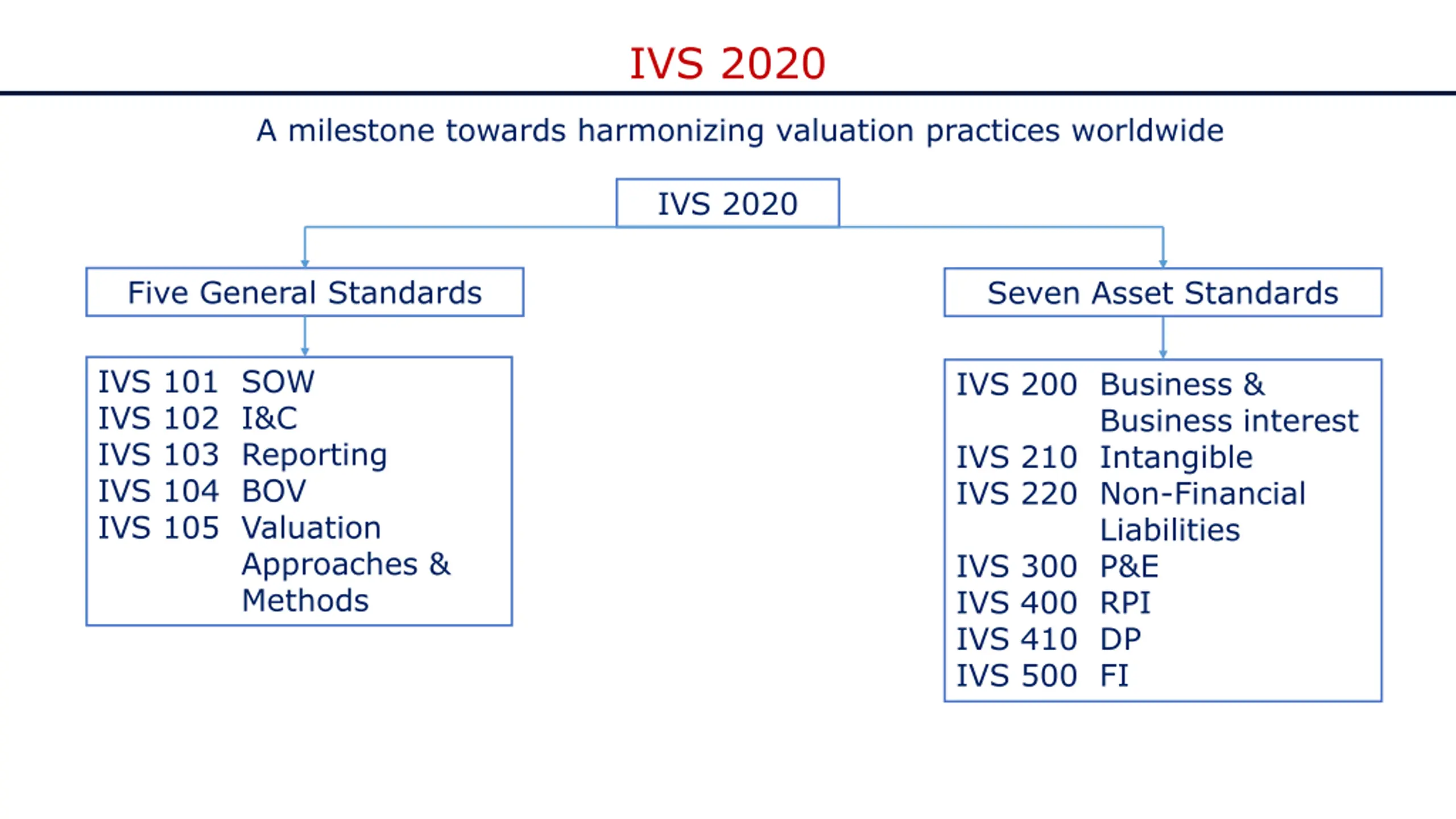 IVS 2020

A milestone towards harmonizing valuation practices worldwide

IVS 2020

Five General Standards

IVS 101 SOW
IVS 102 I&C
IVS 103 Reporting
IVS 104 BOV
IVS 105 Valuation Approaches & Methods

Seven Asset Standards

IVS 200 Business & Business interest
IVS 210 Intangible
IVS 220 Non-Financial Liabilities
IVS 300 P&E
IVS 400 RPI
IVS 410 DP
IVS 500 FI